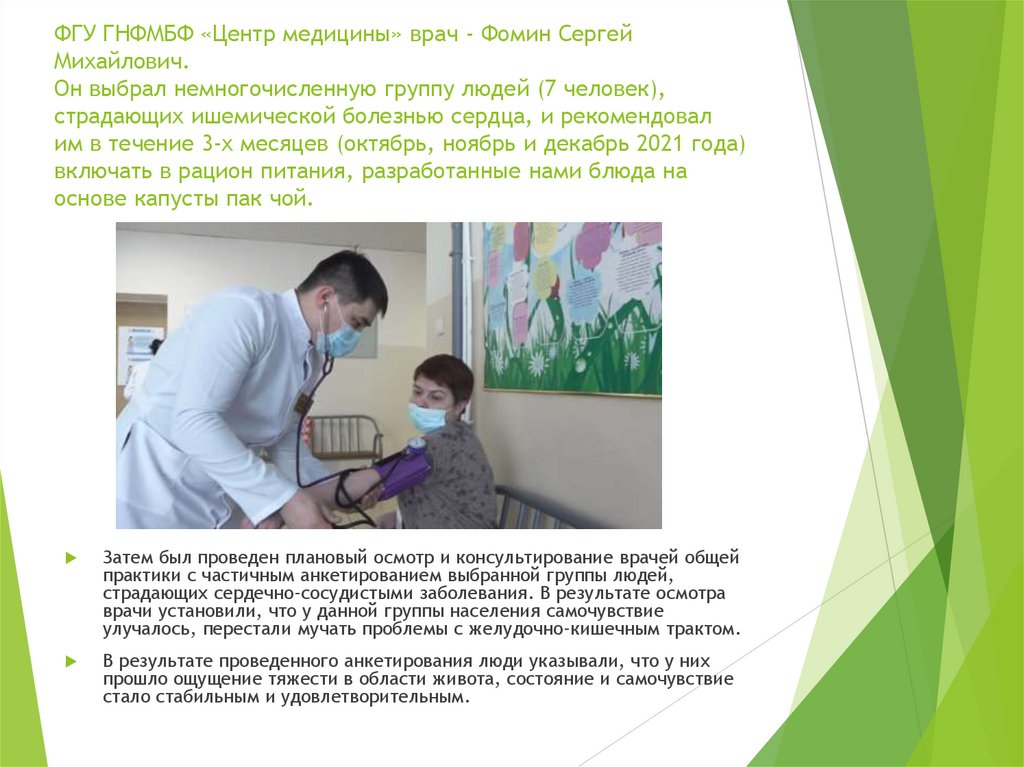 ФГУ ГНФМБФ «Центр медицины» врач - Фомин Сергей Михайлович.
Он выбрал немногочисленную группу людей (7 человек), страдающих ишемической болезнью сердца, и рекомендовал им в течение 3-х месяцев (октябрь, ноябрь и декабрь 2021 года) включать в рацион питания, разработанные нами блюда на основе капусты пак чой.

Затем был проведен плановый осмотр и консультирование врачей общей практики с частичным анкетированием выбранной группы людей, страдающих сердечно-сосудистыми заболевания. В результате осмотра врачи установили, что у данной группы населения самочувствие улучалось, перестали мучать проблемы с желудочно-кишечным трактом.

В результате проведенного анкетирования люди указывали, что у них прошло ощущение тяжести в области живота, состояние и самочувствие стало стабильным и удовлетворительным.